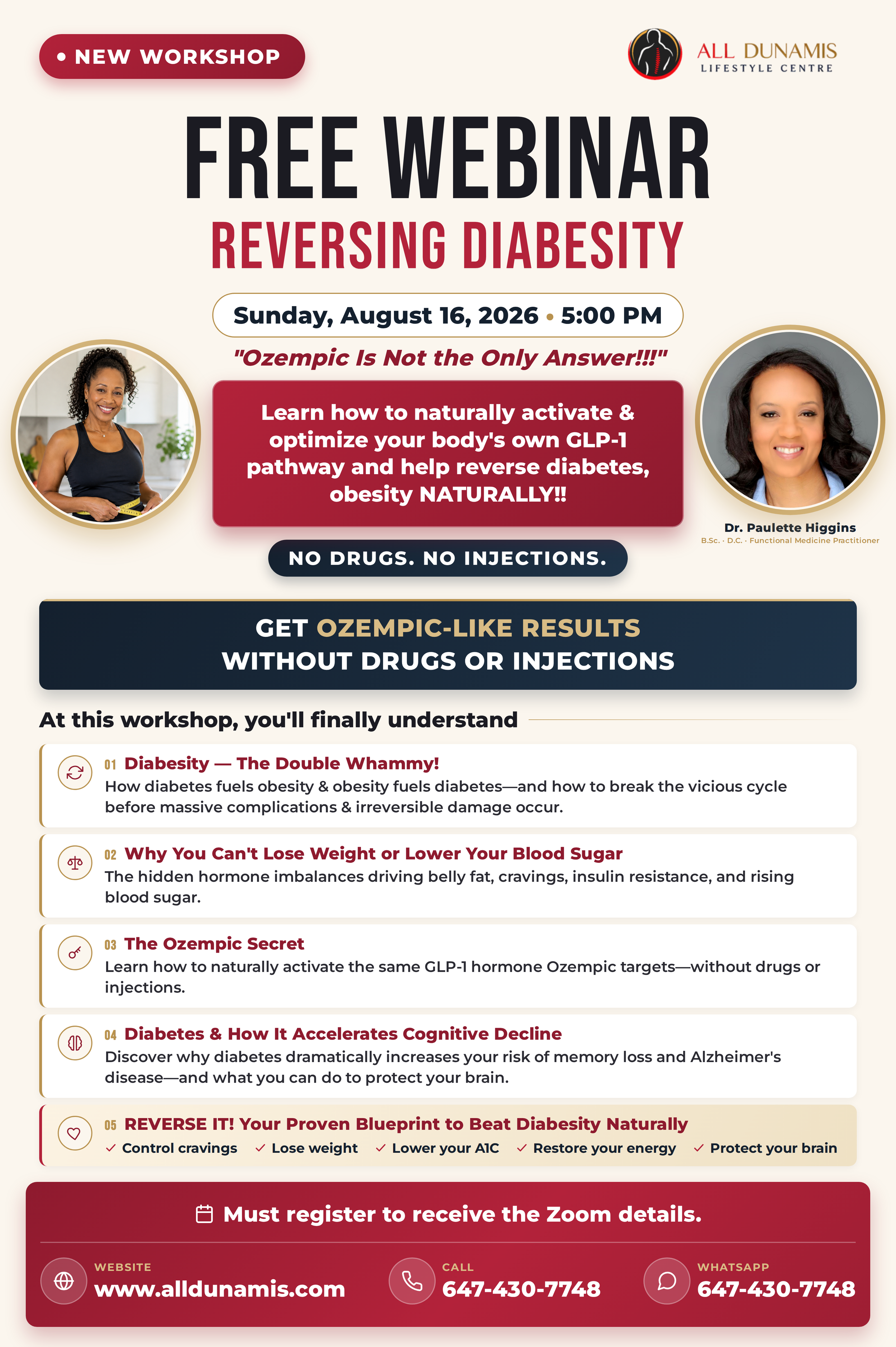 • NEW WORKSHOP

ALL DUNAMIS
LIFESTYLE CENTRE

FREE WEBINAR
REVERSING DIABESITY

Sunday, August 16, 2026 • 5:00 PM

"Ozempic Is Not the Only Answer!!!"

Learn how to naturally activate & optimize your body's own GLP-1 pathway and help reverse diabetes, obesity NATURALLY!!

Dr. Paulette Higgins
B.Sc. · D.C. · Functional Medicine Practitioner

NO DRUGS. NO INJECTIONS.

GET OZEMPIC-LIKE RESULTS
WITHOUT DRUGS OR INJECTIONS

At this workshop, you'll finally understand

01 Diabesity — The Double Whammy!
How diabetes fuels obesity & obesity fuels diabetes—and how to break the vicious cycle before massive complications & irreversible damage occur.

02 Why You Can't Lose Weight or Lower Your Blood Sugar
The hidden hormone imbalances driving belly fat, cravings, insulin resistance, and rising blood sugar.

03 The Ozempic Secret
Learn how to naturally activate the same GLP-1 hormone Ozempic targets—without drugs or injections.

04 Diabetes & How It Accelerates Cognitive Decline
Discover why diabetes dramatically increases your risk of memory loss and Alzheimer's disease—and what you can do to protect your brain.

05 REVERSE IT! Your Proven Blueprint to Beat Diabesity Naturally
✓ Control cravings ✓ Lose weight ✓ Lower your A1C ✓ Restore your energy ✓ Protect your brain

Must register to receive the Zoom details.

WEBSITE
www.alldunamis.com

CALL
647-430-7748

WHATSAPP
647-430-7748